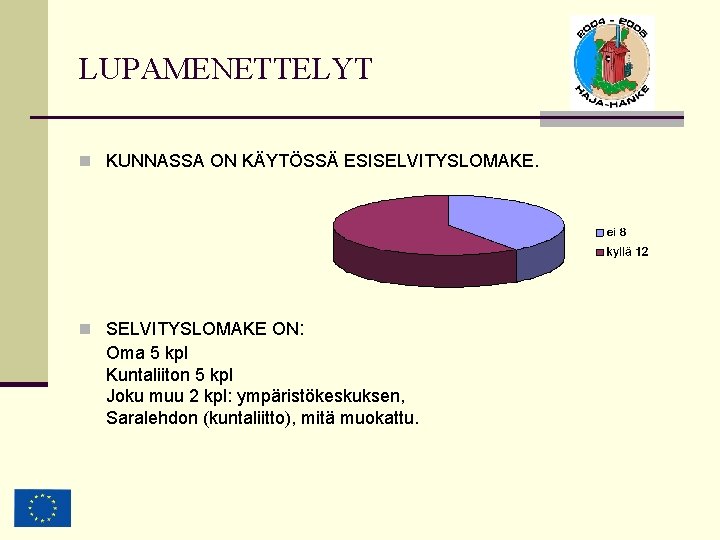 LUPAMENETTELYT

2004 - 2005
HAJA-HANKE

KUNNASSA ON KÄYTÖSSÄ ESISELVITYSLOMAKE.

ei 8
kyllä 12

SELVITYSLOMAKE ON:
Oma 5 kpl
Kuntaliiton 5 kpl
Joku muu 2 kpl: ympäristökeskuksen, Saralehdon (kuntaliitto), mitä muokattu.